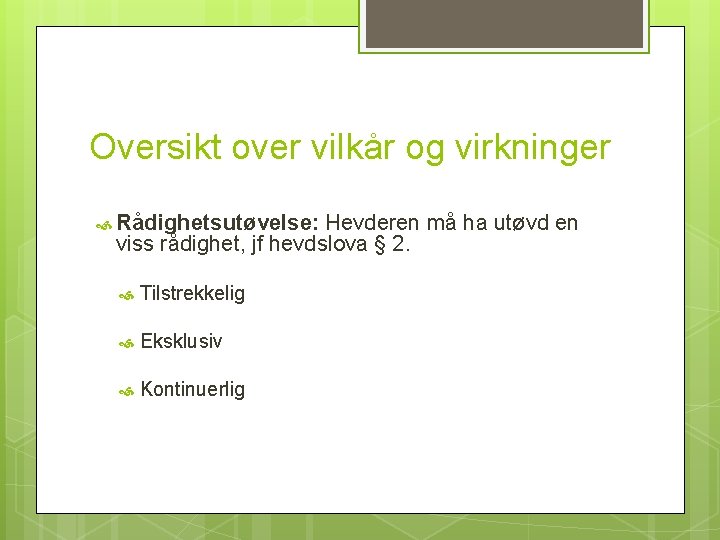 Oversikt over vilkår og virkninger

Rådighetsutøvelse: Hevderen må ha utøvd en viss rådighet, jf hevdslova § 2.

Tilstrekkelig

Eksklusiv

Kontinuerlig